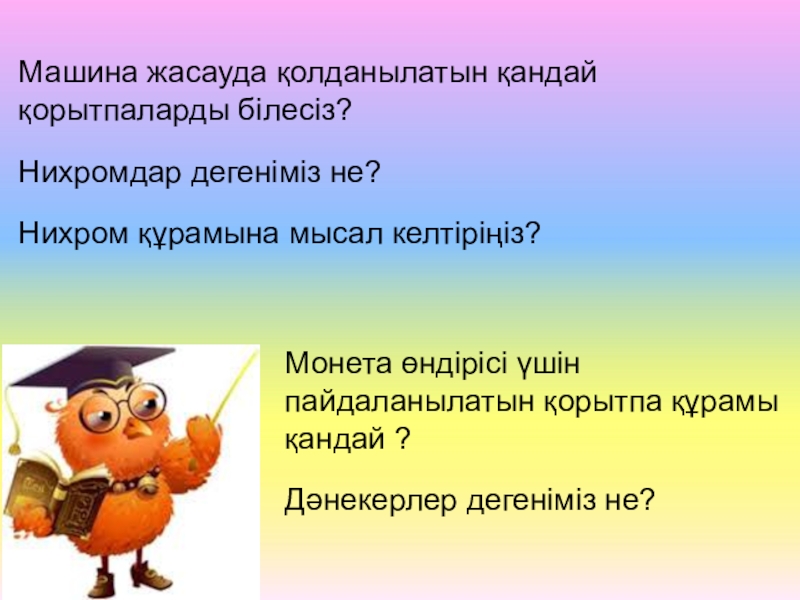 Машина жасауда қолданылатын қандай қорытпаларды білесіз?

Нихромдар дегеніміз не?

Нихром құрамына мысал келтіріңіз?

Монета өндірісі үшін пайдаланылатын қорытпа құрамы қандай ?

Дәнекерлер дегеніміз не?